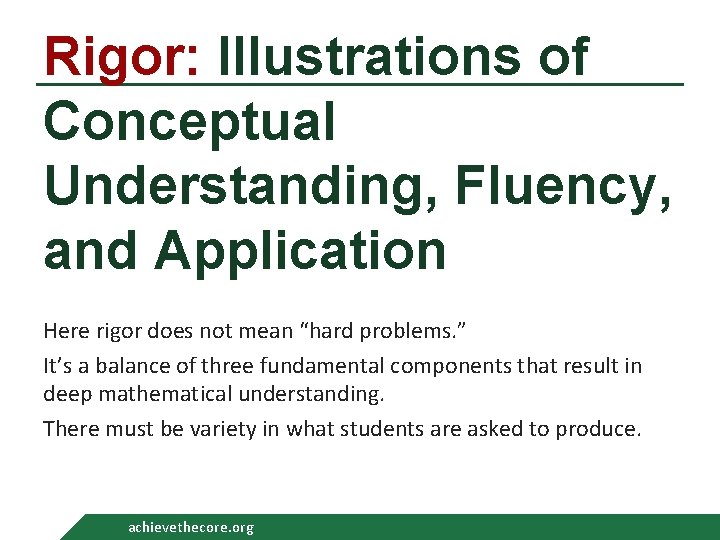 Rigor: Illustrations of Conceptual Understanding, Fluency, and Application

Here rigor does not mean “hard problems.”

It’s a balance of three fundamental components that result in deep mathematical understanding.

There must be variety in what students are asked to produce.

achievethecore.org